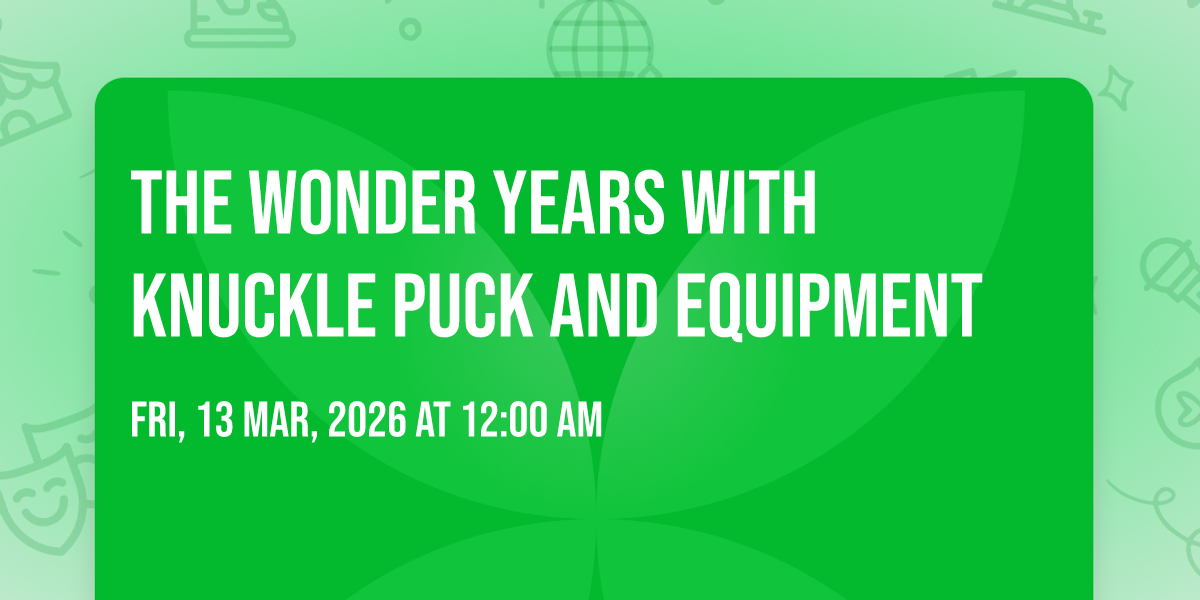 THE WONDER YEARS WITH KNUCKLE PUCK AND EQUIPMENT

FRI, 13 MAR, 2026 AT 12:00 AM